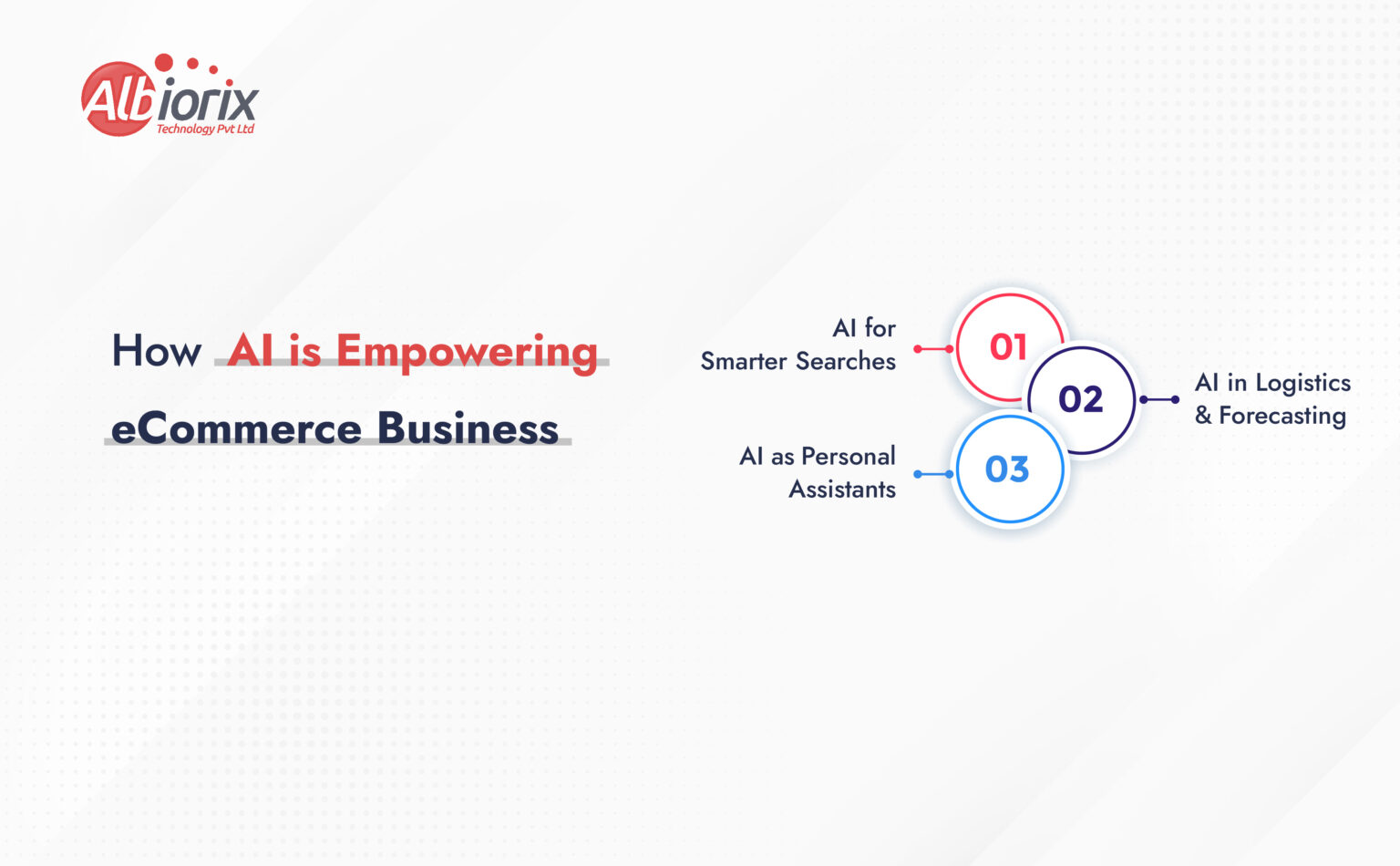 Albiorix
Technology Pvt Ltd

How AI is Empowering eCommerce Business

AI for Smarter Searches

01

02

AI in Logistics & Forecasting

AI as Personal Assistants

03